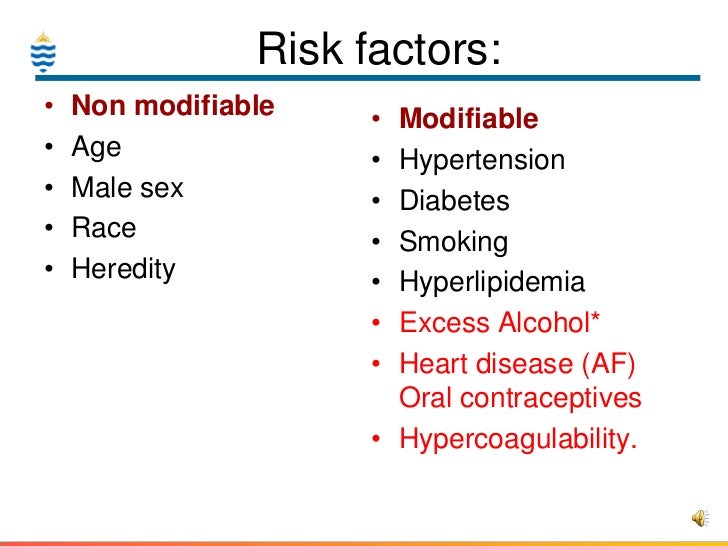 Risk factors:

• Non modifiable
• Age
• Male sex
• Race
• Heredity

• Modifiable
• Hypertension
• Diabetes
• Smoking
• Hyperlipidemia
• Excess Alcohol*
• Heart disease (AF) Oral contraceptives
• Hypercoagulability.